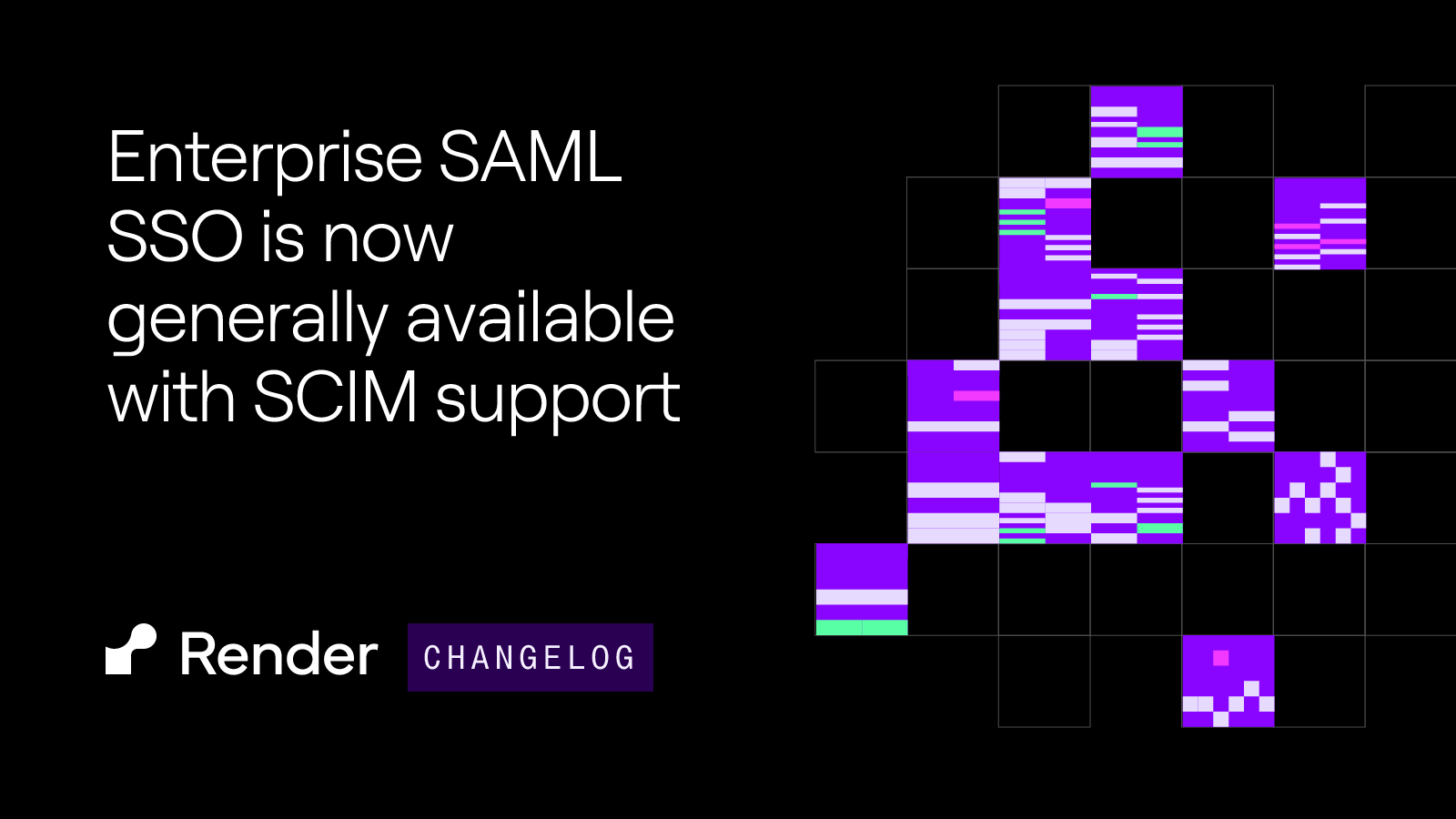 Enterprise SAML SSO is now generally available with SCIM support

Render CHANGELOG